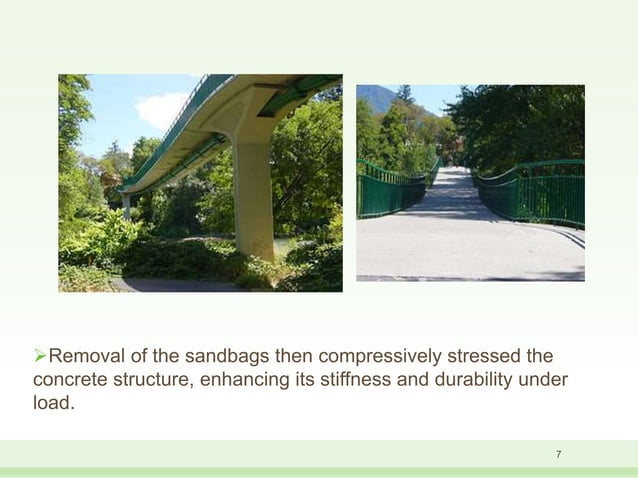 ➢Removal of the sandbags then compressively stressed the concrete structure, enhancing its stiffness and durability under load.

7